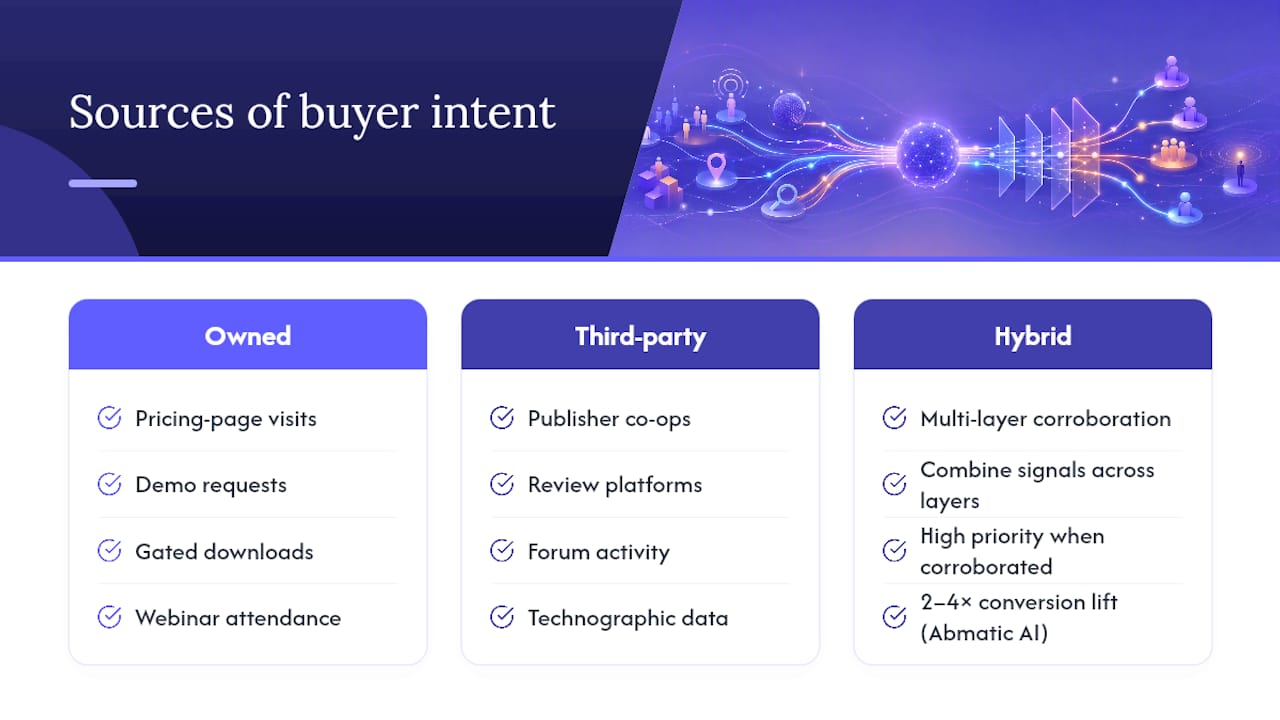 Sources of buyer intent

Owned

Pricing-page visits

Demo requests

Gated downloads

Webinar attendance

Third-party

Publisher co-ops

Review platforms

Forum activity

Technographic data

Hybrid

Multi-layer corroboration

Combine signals across layers

High priority when corroborated

2–4× conversion lift (Abmatic AI)